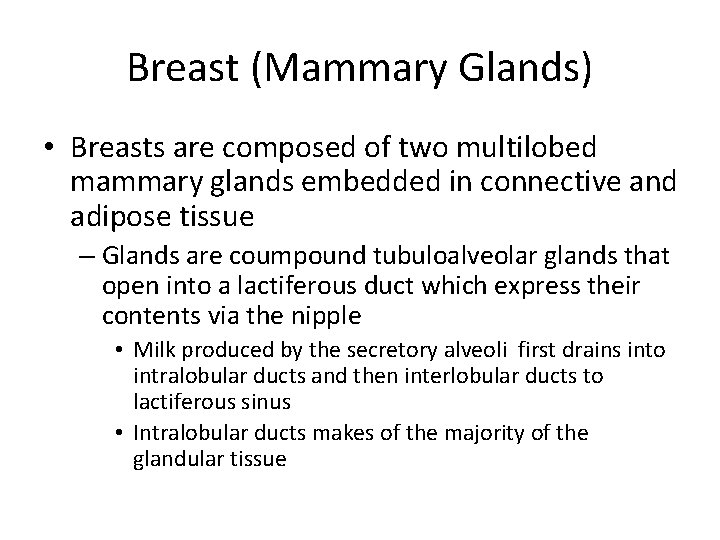 Breast (Mammary Glands)

• Breasts are composed of two multilobed mammary glands embedded in connective and adipose tissue

– Glands are coumpound tubuloalveolar glands that open into a lactiferous duct which express their contents via the nipple

• Milk produced by the secretory alveoli first drains into intralobular ducts and then interlobular ducts to lactiferous sinus

• Intralobular ducts makes of the majority of the glandular tissue